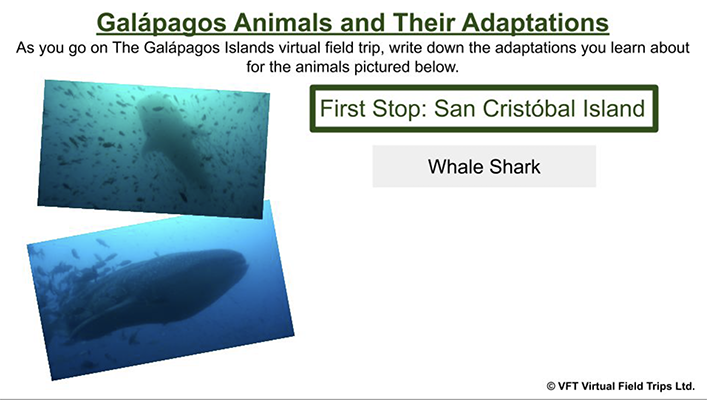 Galápagos Animals and Their Adaptations

As you go on The Galápagos Islands virtual field trip, write down the adaptations you learn about for the animals pictured below.

First Stop: San Cristóbal Island

Whale Shark

© VFT Virtual Field Trips Ltd.